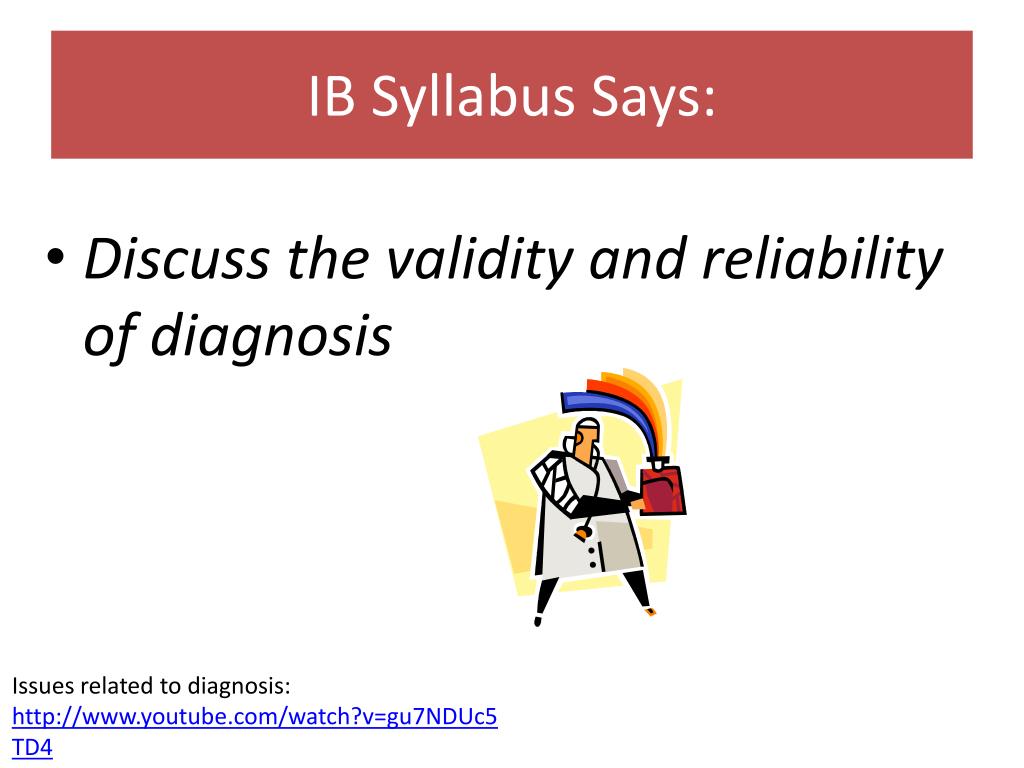 IB Syllabus Says:

• Discuss the validity and reliability of diagnosis

Issues related to diagnosis: http://www.youtube.com/watch?v=gu7NDUc5TD4